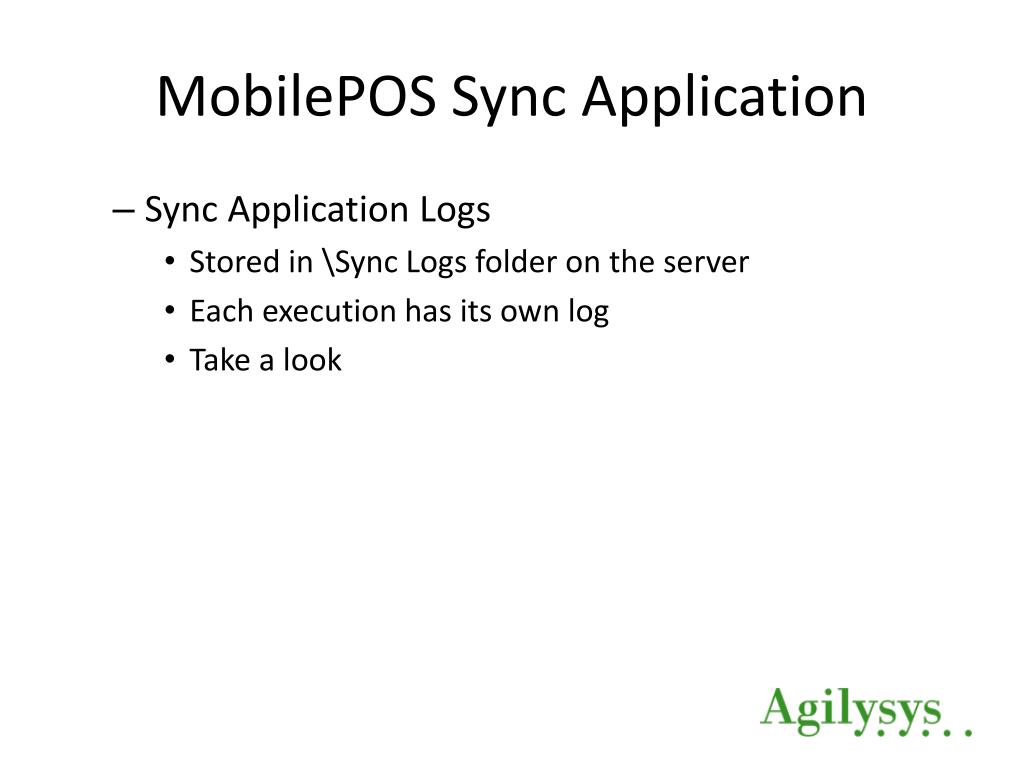 MobilePOS Sync Application

– Sync Application Logs
• Stored in \Sync Logs folder on the server
• Each execution has its own log
• Take a look

Agilysys